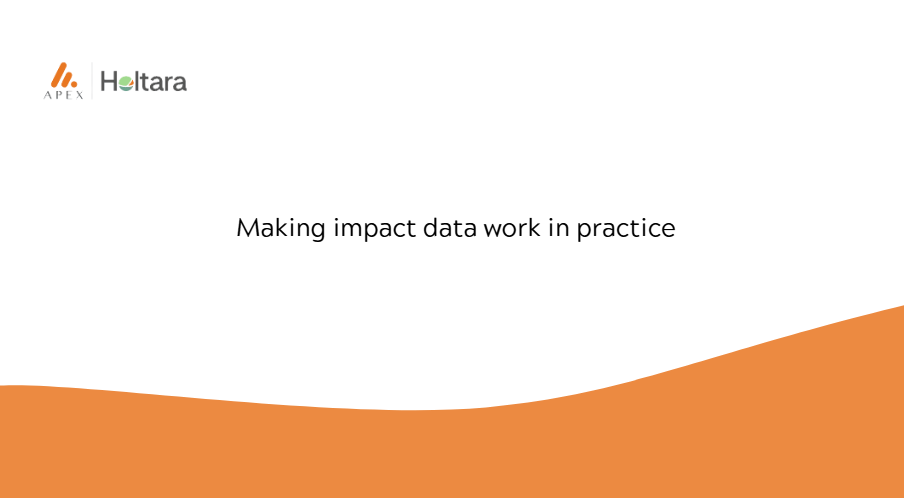 APEX Holtara

Making impact data work in practice